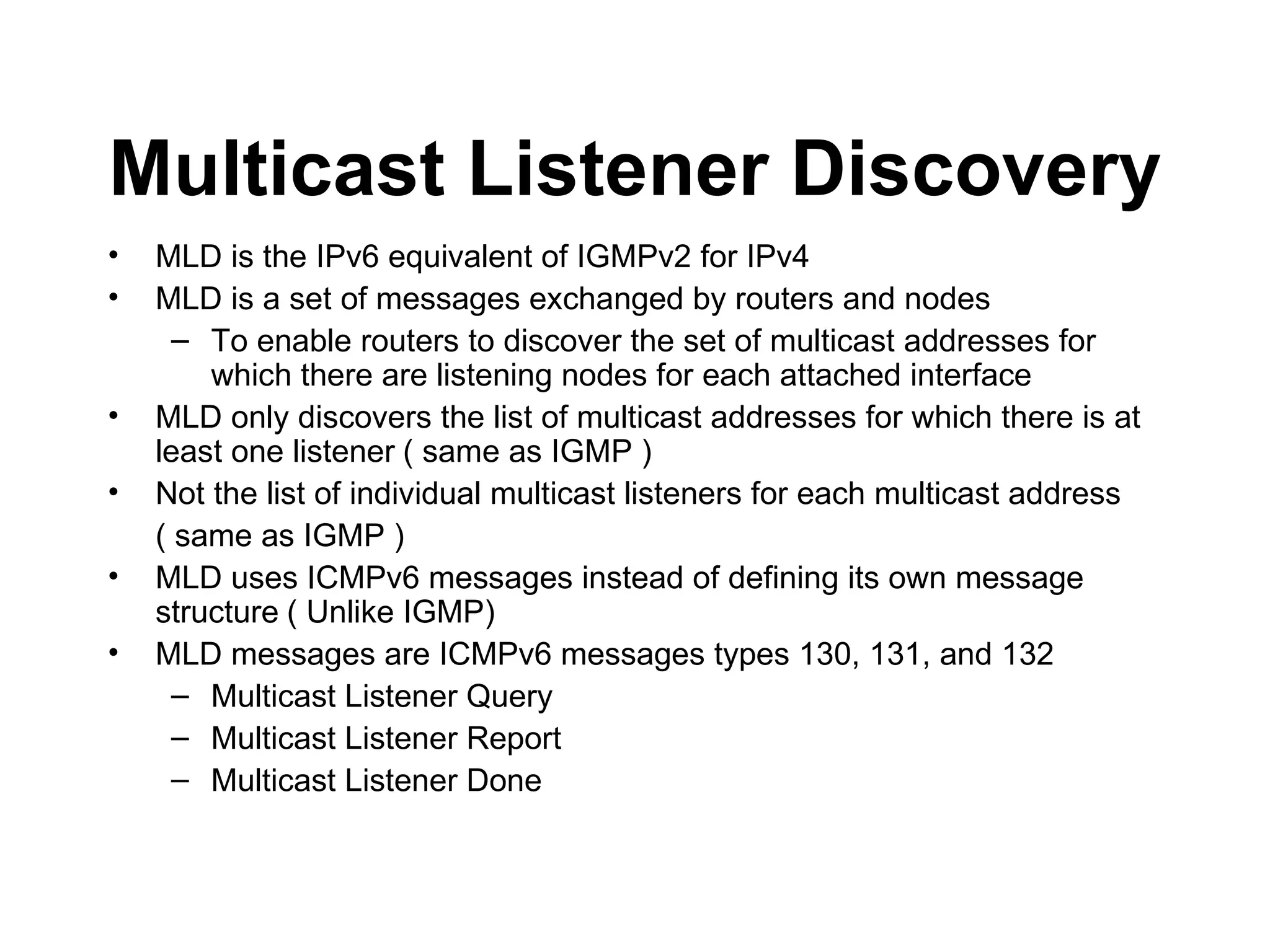 Multicast Listener Discovery

• MLD is the IPv6 equivalent of IGMPv2 for IPv4
• MLD is a set of messages exchanged by routers and nodes
 – To enable routers to discover the set of multicast addresses for which there are listening nodes for each attached interface
• MLD only discovers the list of multicast addresses for which there is at least one listener ( same as IGMP )
• Not the list of individual multicast listeners for each multicast address ( same as IGMP )
• MLD uses ICMPv6 messages instead of defining its own message structure ( Unlike IGMP)
• MLD messages are ICMPv6 messages types 130, 131, and 132
 – Multicast Listener Query
 – Multicast Listener Report
 – Multicast Listener Done